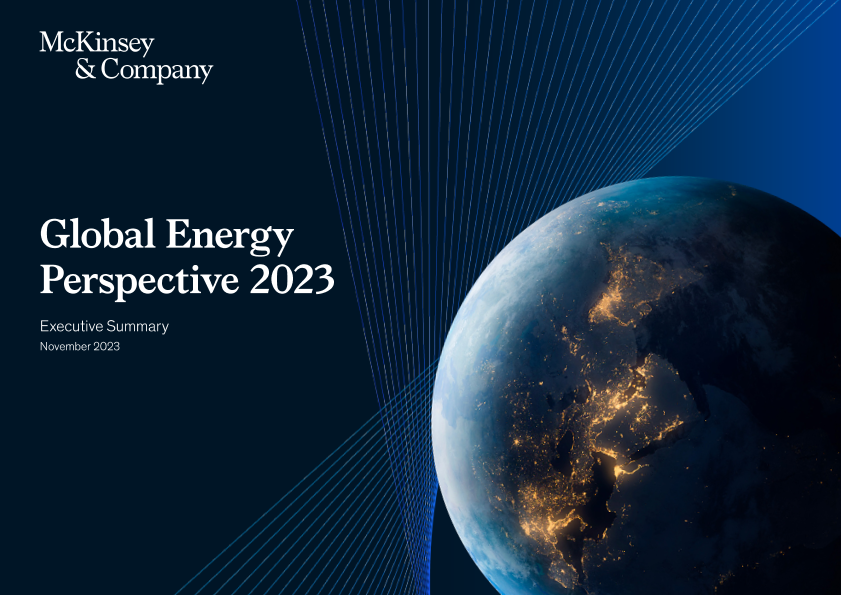 McKinsey & Company

Global Energy Perspective 2023

Executive Summary

November 2023